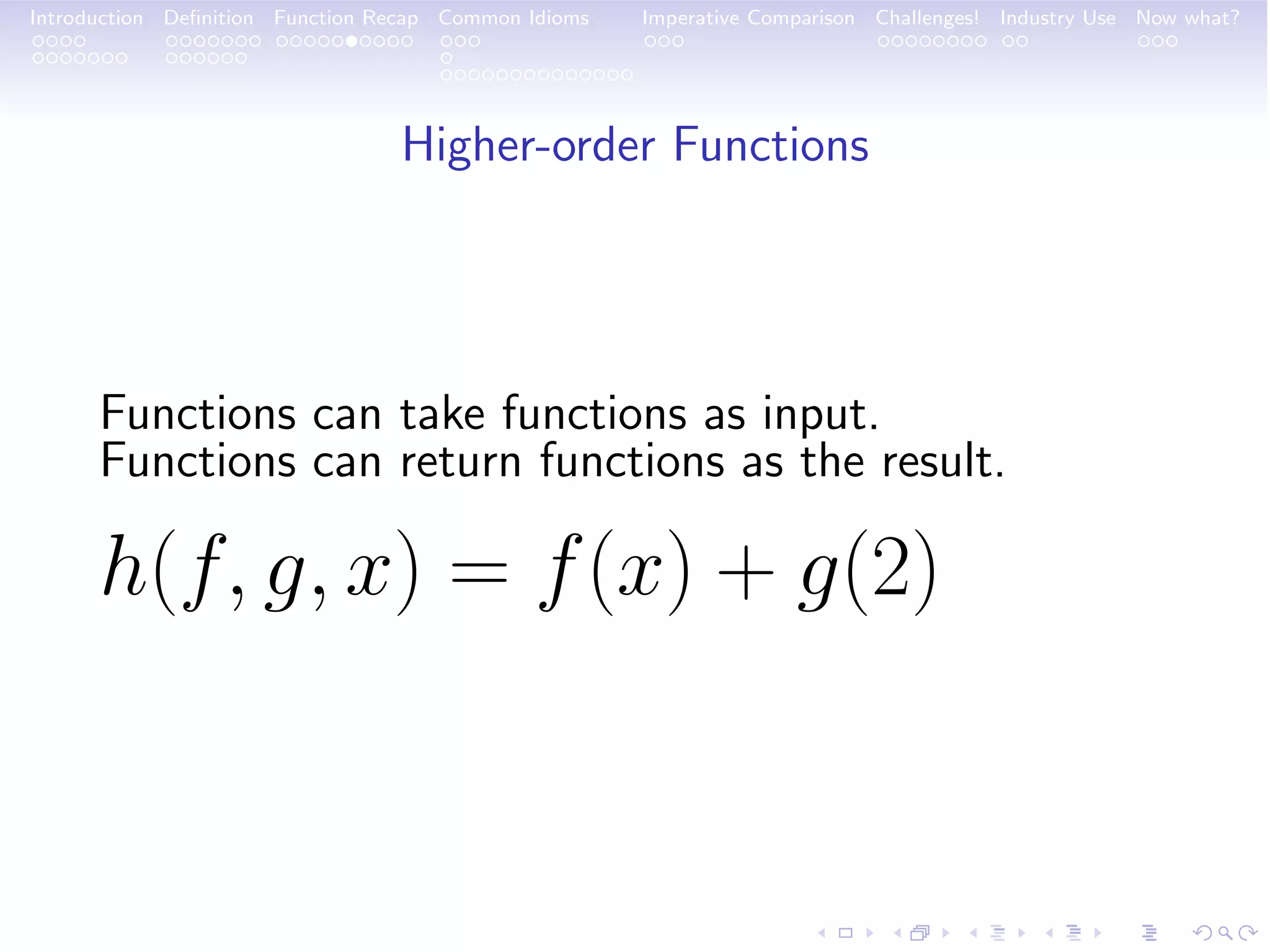 Introduction Definition Function Recap Common Idioms Imperative Comparison Challenges! Industry Use Now what?

Higher-order Functions

Functions can take functions as input.
Functions can return functions as the result.

$h(f, g, x) = f(x) + g(2)$